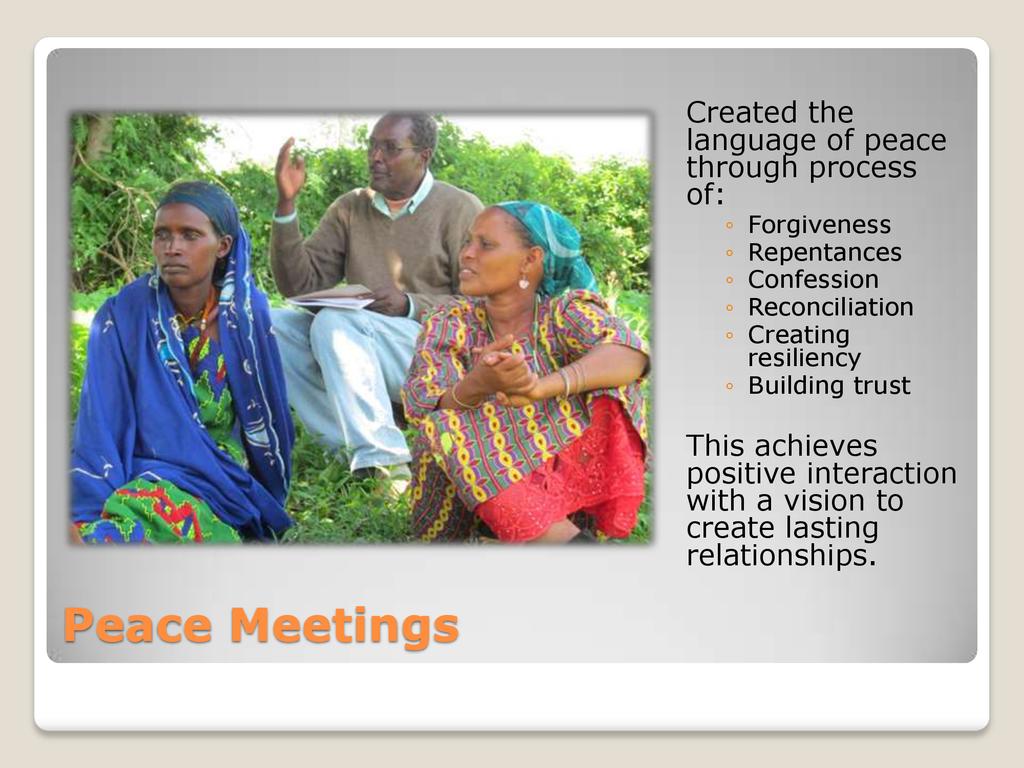 Created the language of peace through process of:

◦ Forgiveness
◦ Repentances
◦ Confession
◦ Reconciliation
◦ Creating resiliency
◦ Building trust

This achieves positive interaction with a vision to create lasting relationships.

Peace Meetings